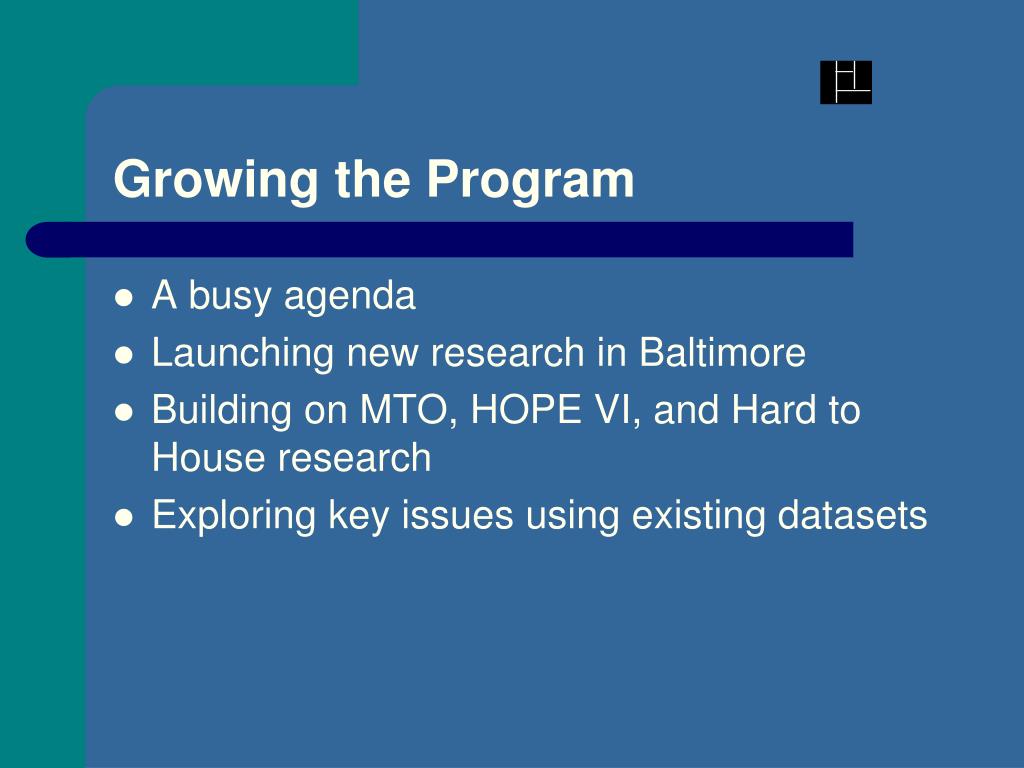 Growing the Program

- A busy agenda
- Launching new research in Baltimore
- Building on MTO, HOPE VI, and Hard to House research
- Exploring key issues using existing datasets